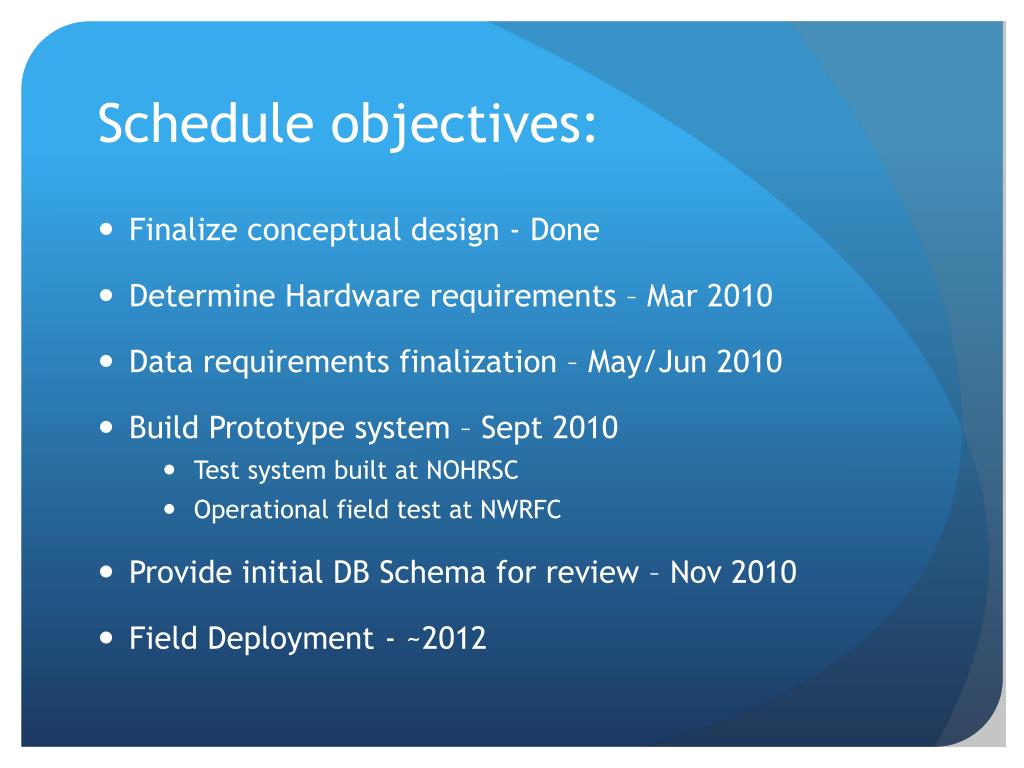 Schedule objectives:

- Finalize conceptual design - Done
- Determine Hardware requirements – Mar 2010
- Data requirements finalization – May/Jun 2010
- Build Prototype system – Sept 2010
  - Test system built at NOHRSC
  - Operational field test at NWRFC
- Provide initial DB Schema for review – Nov 2010
- Field Deployment - ~2012